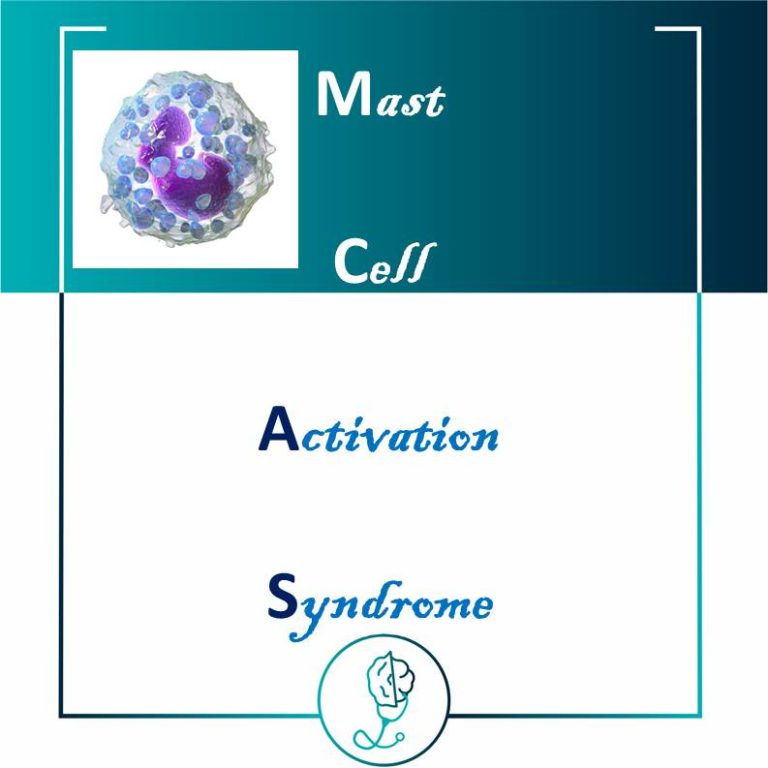 Mast

Cell

Activation

Syndrome